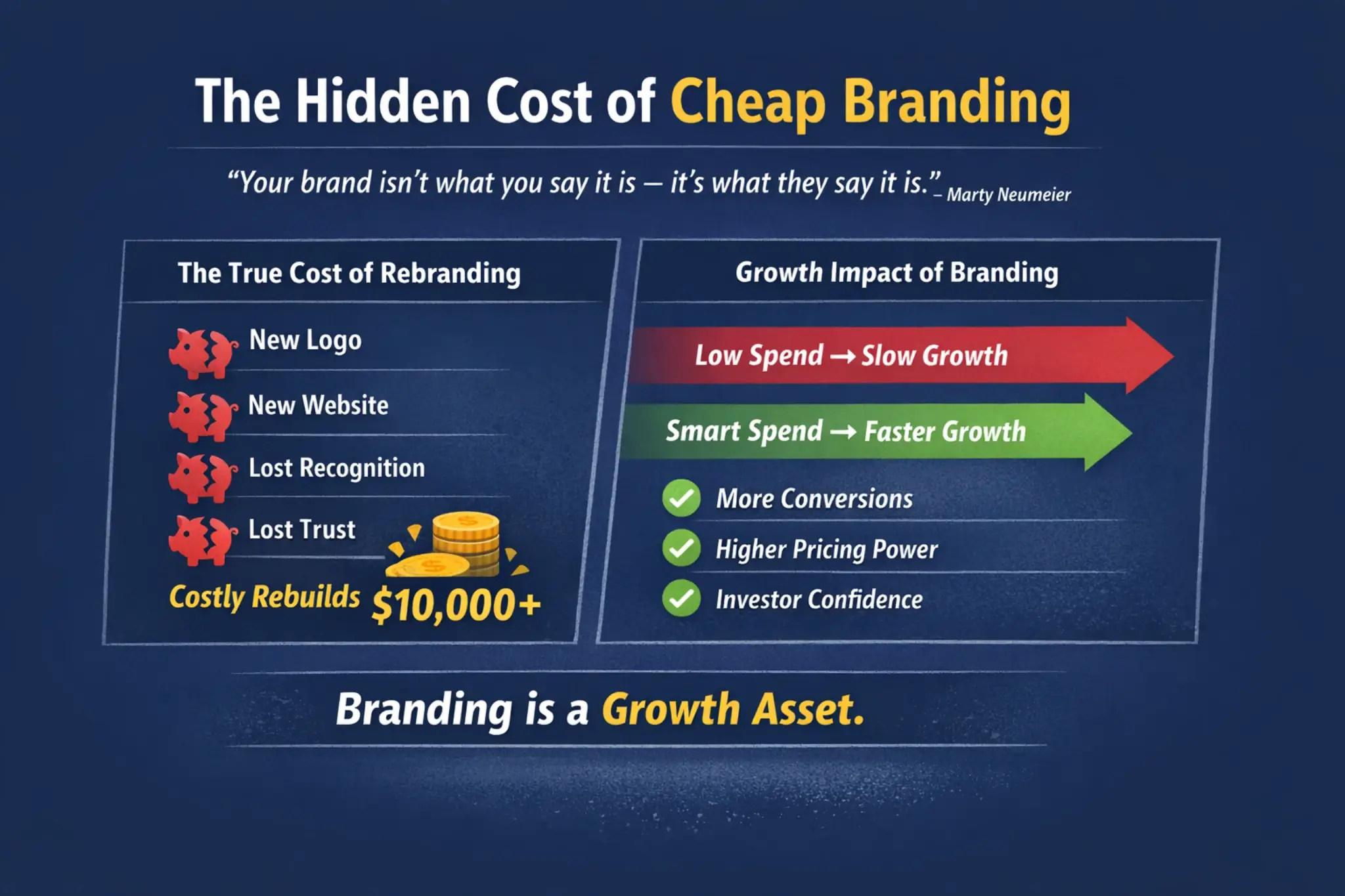 The Hidden Cost of Cheap Branding

“Your brand isn’t what you say it is — it’s what they say it is.” – Marty Neumeier

The True Cost of Rebranding

New Logo

New Website

Lost Recognition

Lost Trust

Costly Rebuilds $10,000+

Growth Impact of Branding

Low Spend → Slow Growth

Smart Spend → Faster Growth

More Conversions

Higher Pricing Power

Investor Confidence

Branding is a Growth Asset.